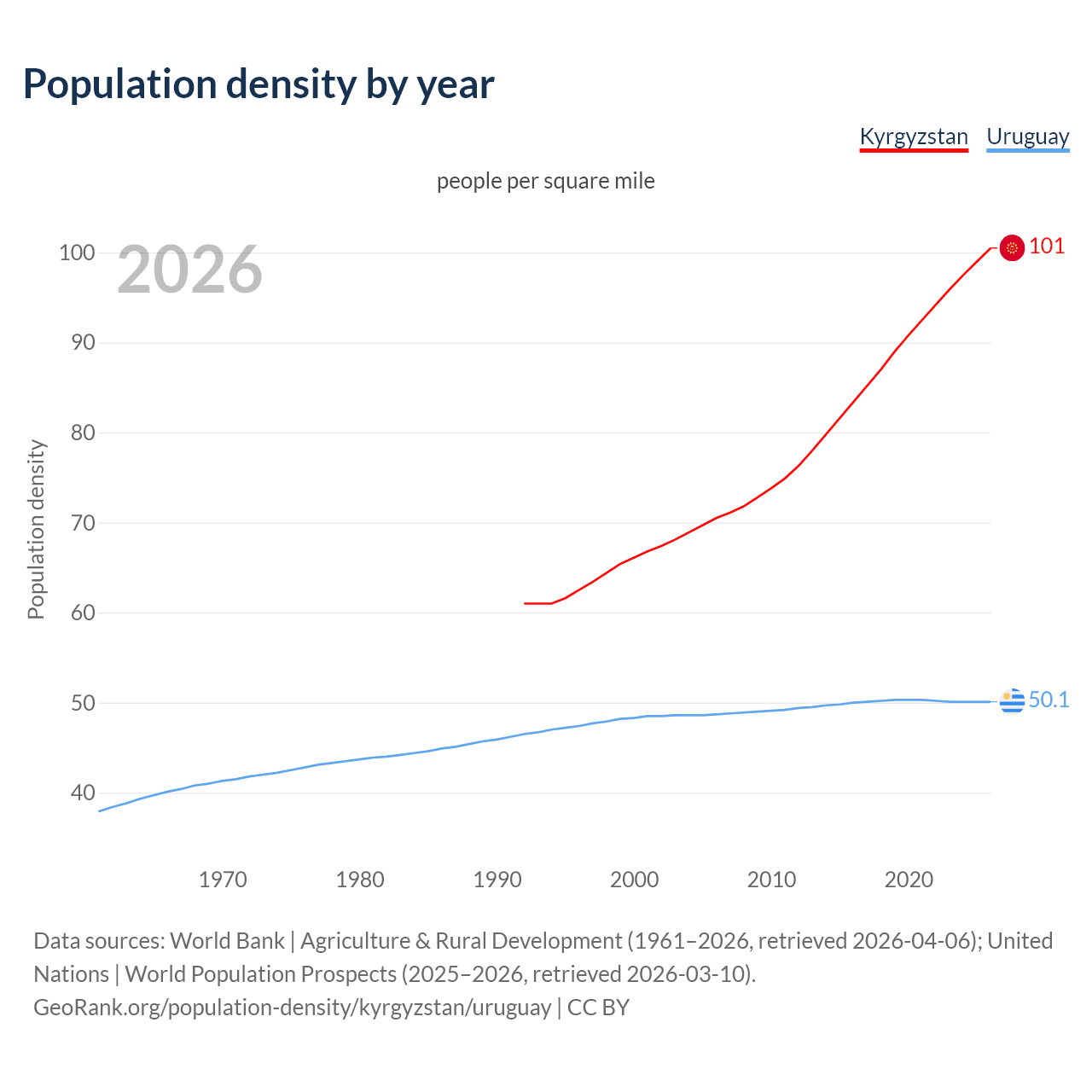 Population density by year

Kyrgyzstan Uruguay

people per square mile

2026

Population density

100
90
80
70
60
50
40

101
50.1

1970 1980 1990 2000 2010 2020

Data sources: World Bank | Agriculture & Rural Development (1961–2026, retrieved 2026-04-06); United Nations | World Population Prospects (2025–2026, retrieved 2026-03-10).
GeoRank.org/population-density/kyrgyzstan/uruguay | CC BY